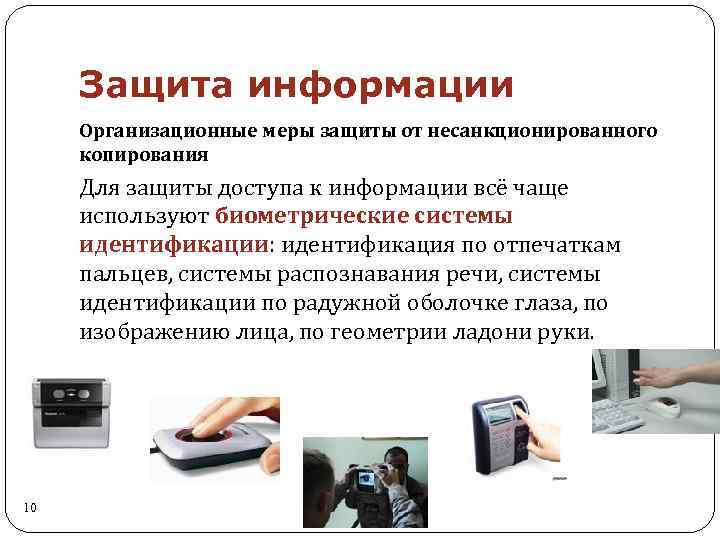 Защита информации

Организационные меры защиты от несанкционированного копирования

Для защиты доступа к информации всё чаще используют биометрические системы идентификации: идентификация по отпечаткам пальцев, системы распознавания речи, системы идентификации по радужной оболочке глаза, по изображению лица, по геометрии ладони руки.

10